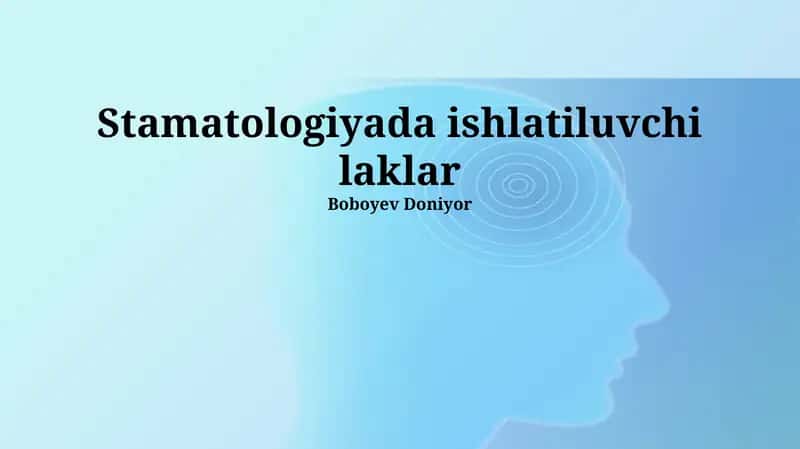 Stamatologiyada ishlatiluvchi laklar

Boboyev Doniyor